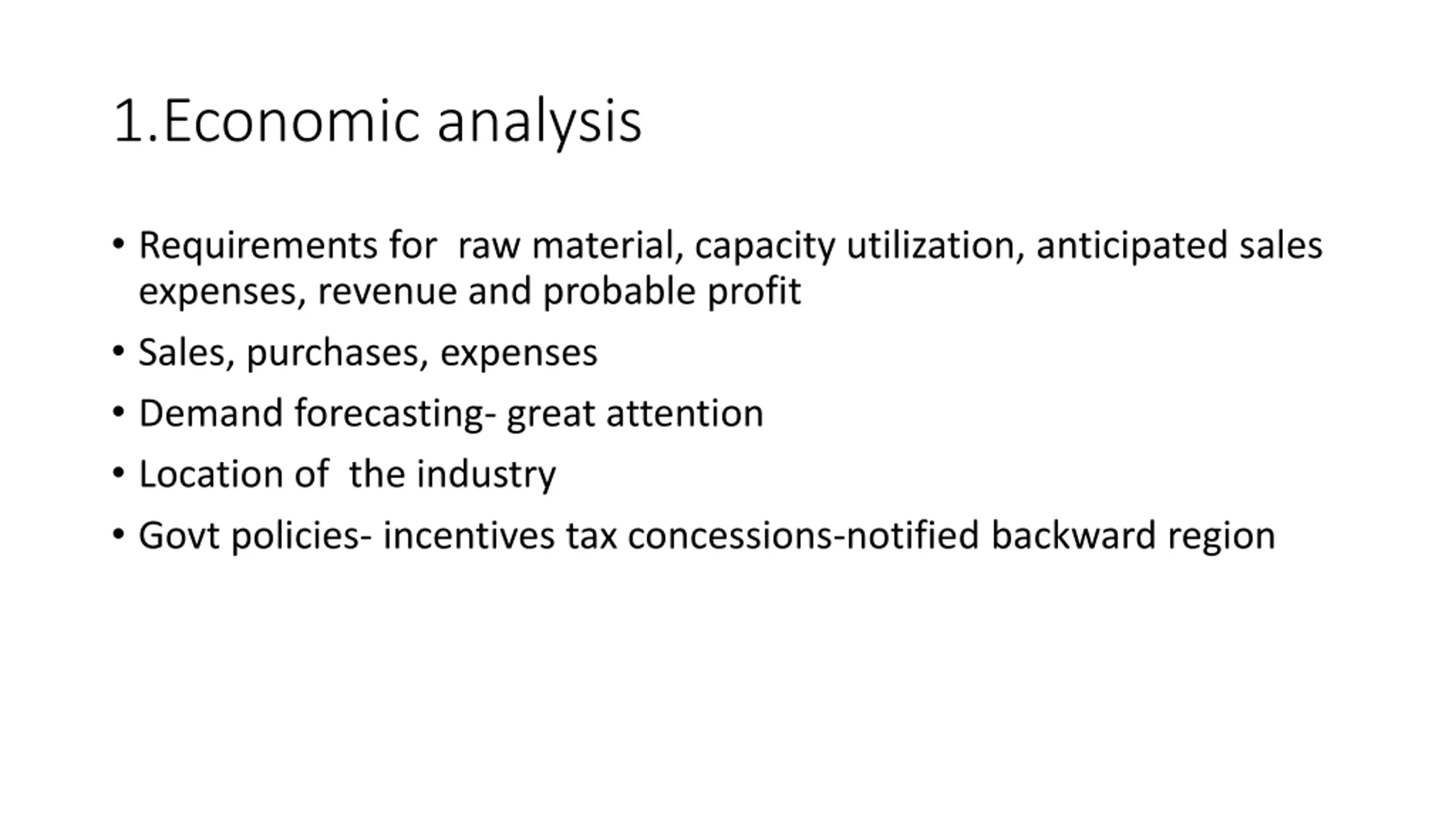 1.Economic analysis

• Requirements for raw material, capacity utilization, anticipated sales expenses, revenue and probable profit
• Sales, purchases, expenses
• Demand forecasting- great attention
• Location of the industry
• Govt policies- incentives tax concessions-notified backward region